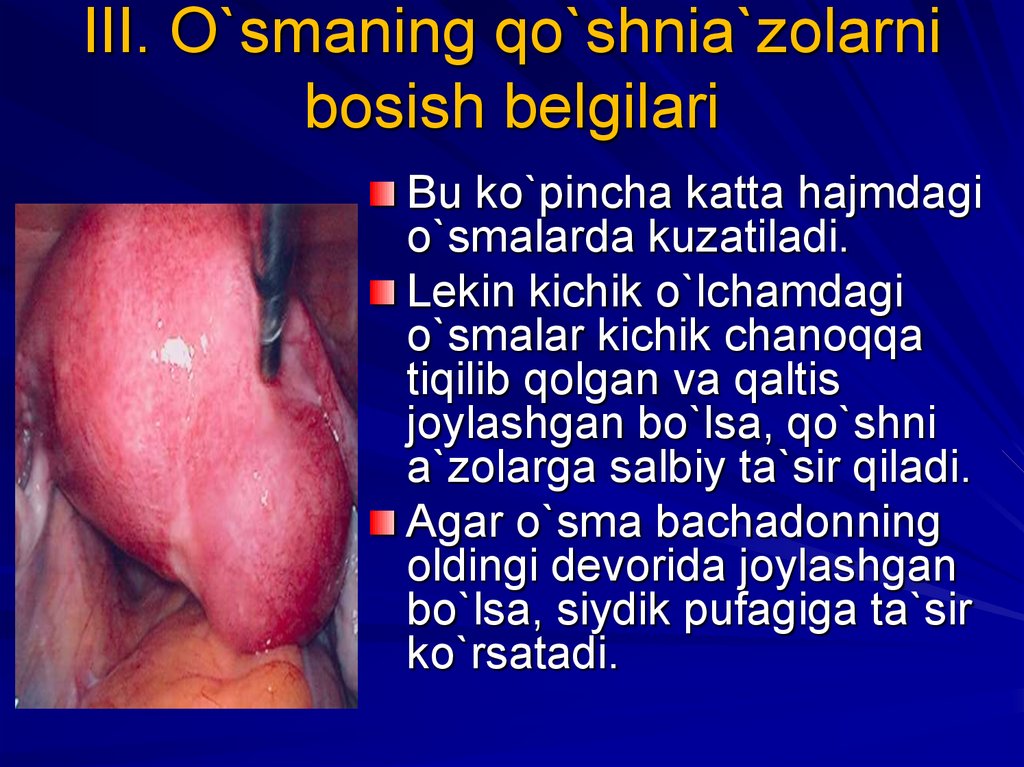 III. O`smaning qo`shnia`zolarni bosish belgilari

Bu ko`pincha katta hajmdagi o`smalarda kuzatiladi.

Lekin kichik o`lchamdagi o`smalar kichik chanoqqa tiqilib qolgan va qaltis joylashgan bo`lsa, qo`shni a`zolarga salbiy ta`sir qiladi.

Agar o`sma bachadonning oldingi devorida joylashgan bo`lsa, siydik pufagiga ta`sir ko`rsatadi.